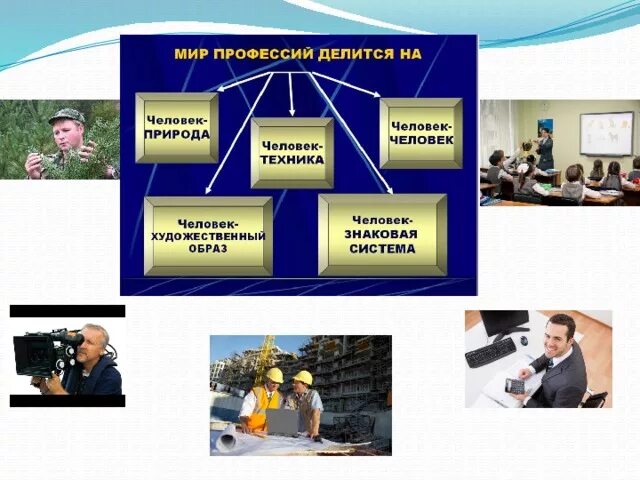 МИР ПРОФЕССИЙ ДЕЛИТСЯ НА

Человек-ПРИРОДА

Человек-ТЕХНИКА

Человек-ЧЕЛОВЕК

Человек-ХУДОЖЕСТВЕННЫЙ ОБРАЗ

Человек-ЗНАКОВАЯ СИСТЕМА